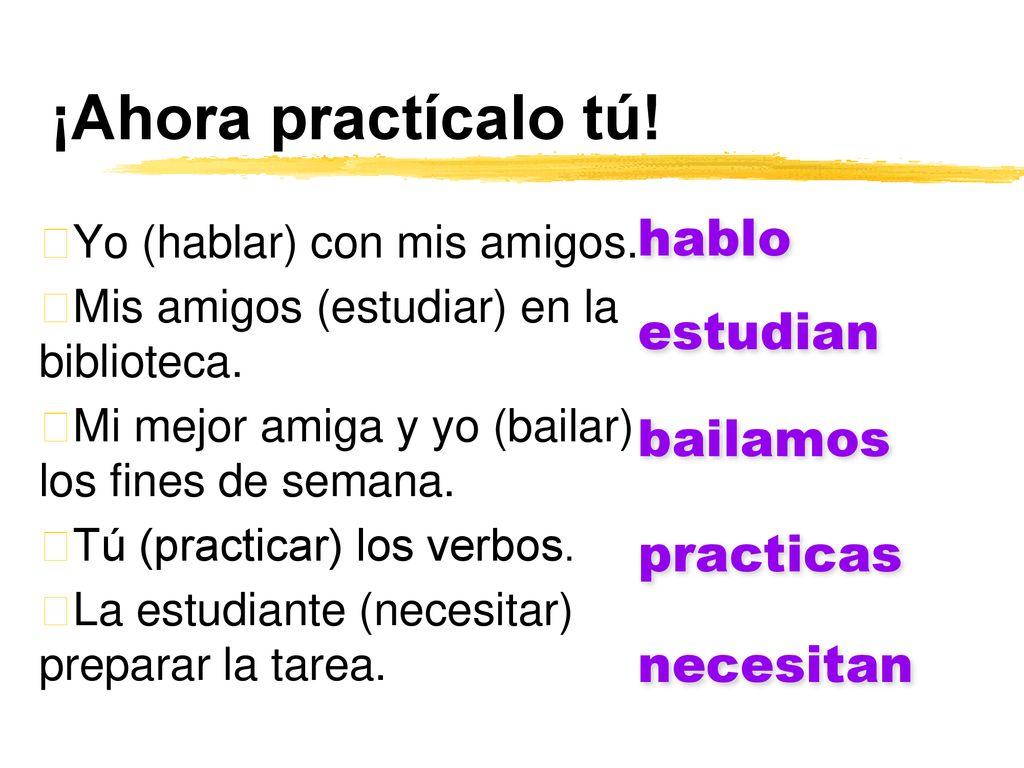 ¡Ahora practícalo tú!

Yo (hablar) con mis amigos. hablo

Mis amigos (estudiar) en la biblioteca. estudian

Mi mejor amiga y yo (bailar) los fines de semana. bailamos

Tú (practicar) los verbos. practicas

La estudiante (necesitar) preparar la tarea. necesitan